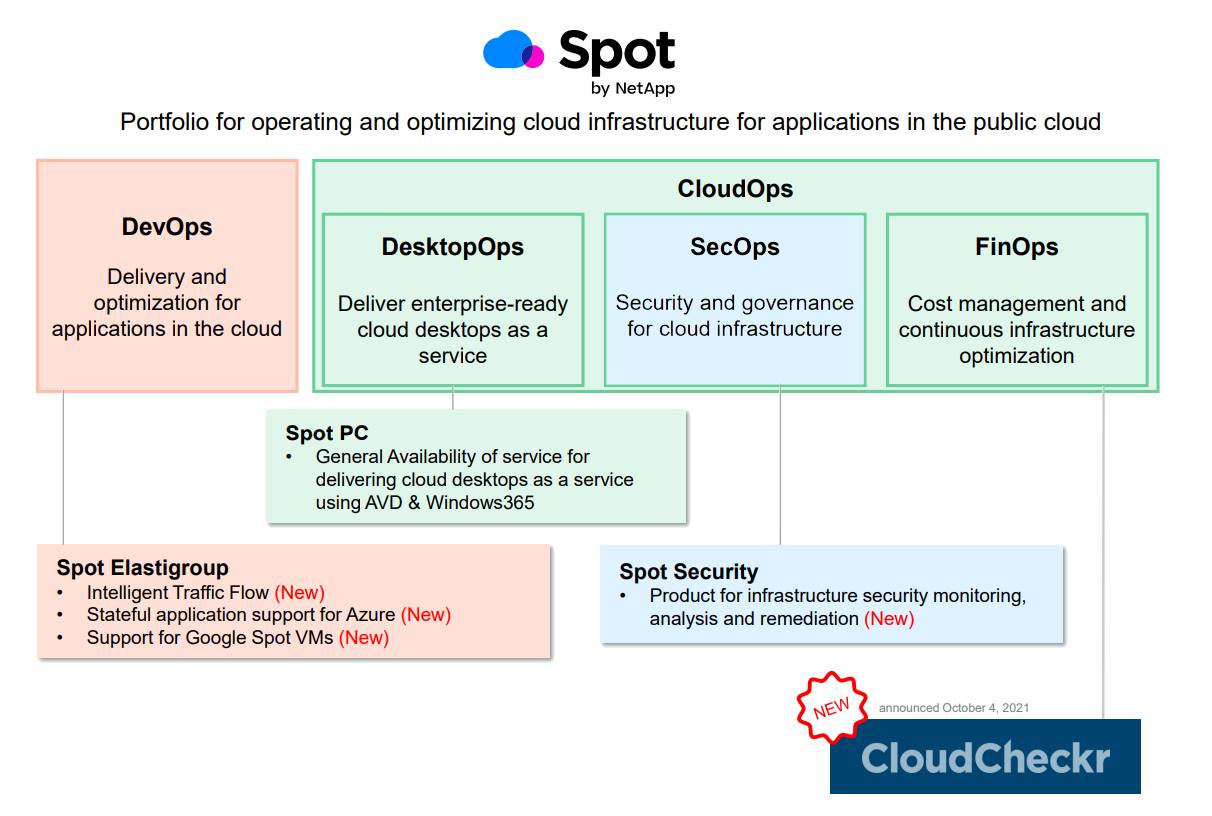 Spot
by NetApp

Portfolio for operating and optimizing cloud infrastructure for applications in the public cloud

DevOps

Delivery and optimization for applications in the cloud

CloudOps

DesktopOps

Deliver enterprise-ready cloud desktops as a service

SecOps

Security and governance for cloud infrastructure

FinOps

Cost management and continuous infrastructure optimization

Spot PC
• General Availability of service for delivering cloud desktops as a service using AVD & Windows365

Spot Elastigroup
• Intelligent Traffic Flow (New)
• Stateful application support for Azure (New)
• Support for Google Spot VMs (New)

Spot Security
• Product for infrastructure security monitoring, analysis and remediation (New)

NEW

announced October 4, 2021

CloudCheckr